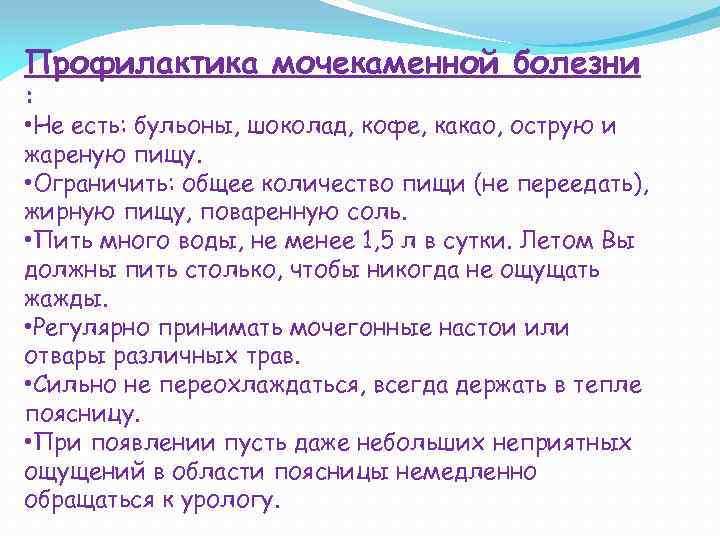 Профилактика мочекаменной болезни :

•Не есть: бульоны, шоколад, кофе, какао, острую и жареную пищу.
•Ограничить: общее количество пищи (не переедать), жирную пищу, поваренную соль.
•Пить много воды, не менее 1,5 л в сутки. Летом Вы должны пить столько, чтобы никогда не ощущать жажды.
•Регулярно принимать мочегонные настои или отвары различных трав.
•Сильно не переохлаждаться, всегда держать в тепле поясницу.
•При появлении пусть даже небольших неприятных ощущений в области поясницы немедленно обращаться к урологу.